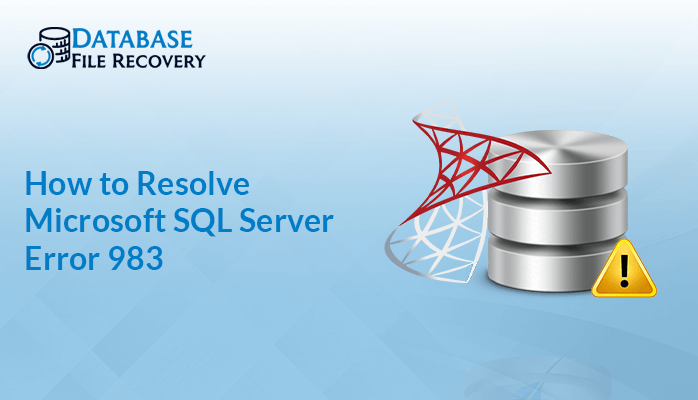 DATABASE
FILE RECOVERY

How to Resolve Microsoft SQL Server Error 983